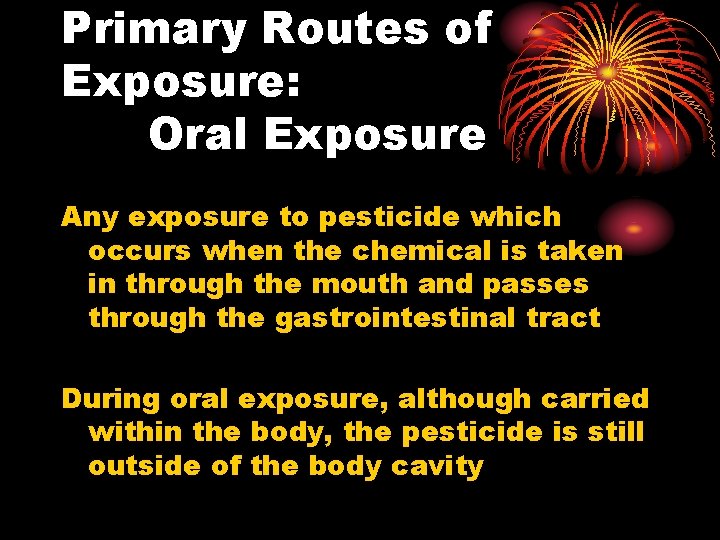 Primary Routes of Exposure:
Oral Exposure

Any exposure to pesticide which occurs when the chemical is taken in through the mouth and passes through the gastrointestinal tract

During oral exposure, although carried within the body, the pesticide is still outside of the body cavity